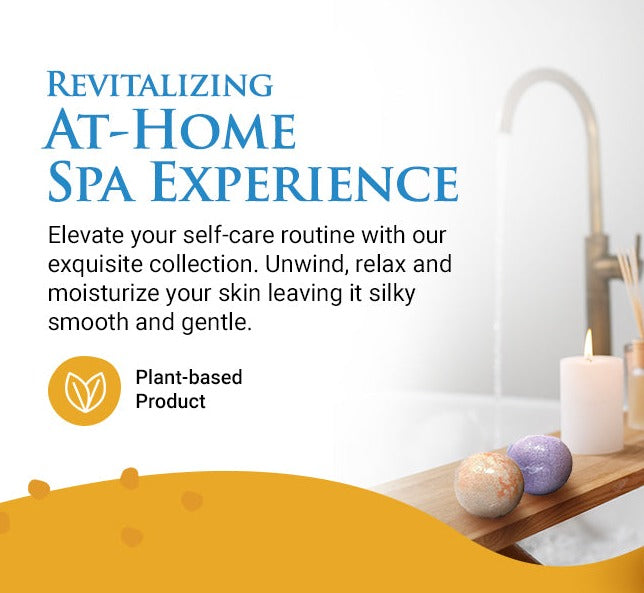 REVITALIZING
AT-HOME
SPA EXPERIENCE

Elevate your self-care routine with our exquisite collection. Unwind, relax and moisturize your skin leaving it silky smooth and gentle.

Plant-based Product